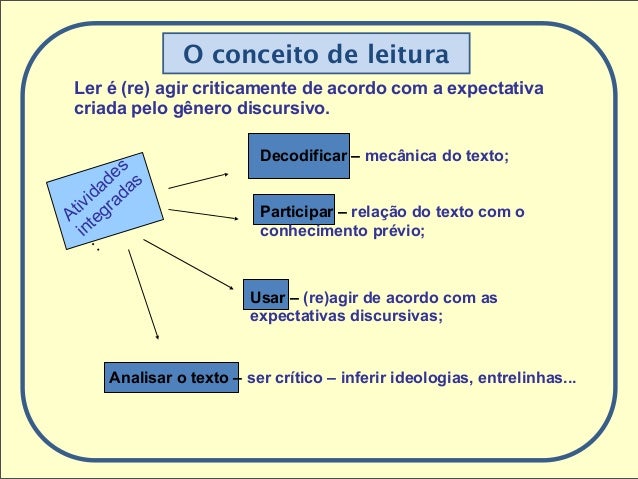 O conceito de leitura

Ler é (re) agir criticamente de acordo com a expectativa criada pelo gênero discursivo.

Atividades integradas

Decodificar – mecânica do texto;

Participar – relação do texto com o conhecimento prévio;

Usar – (re)agir de acordo com as expectativas discursivas;

Analisar o texto – ser crítico – inferir ideologias, entrelinhas...